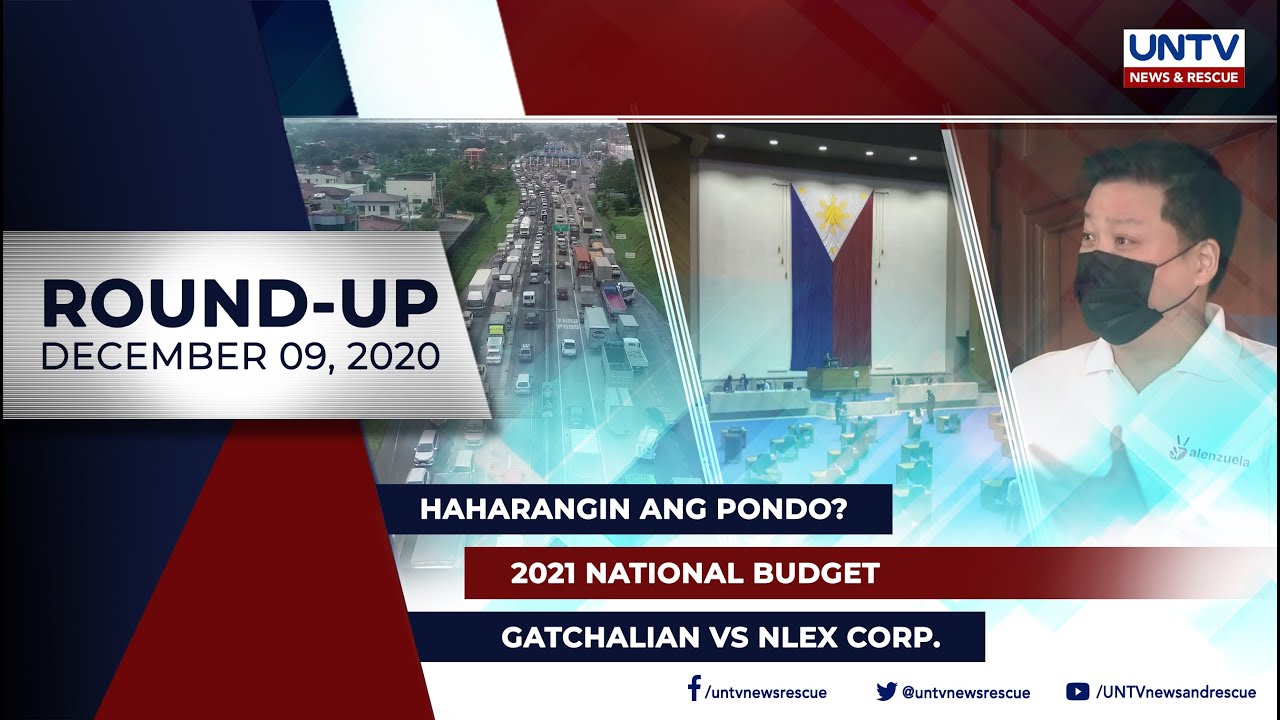 UNTV
NEWS & RESCUE

ROUND-UP
DECEMBER 09, 2020

Valenzuela

HAHARANGIN ANG PONDO?

2021 NATIONAL BUDGET

GATCHALIAN VS NLEX CORP.

/untvnewsrescue @untvnewsrescue /UNTVnewsandrescue